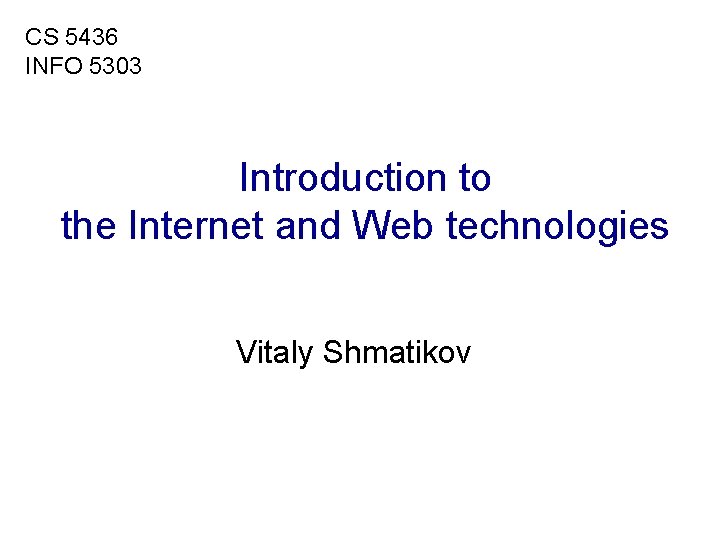 CS 5436
INFO 5303

Introduction to the Internet and Web technologies

Vitaly Shmatikov